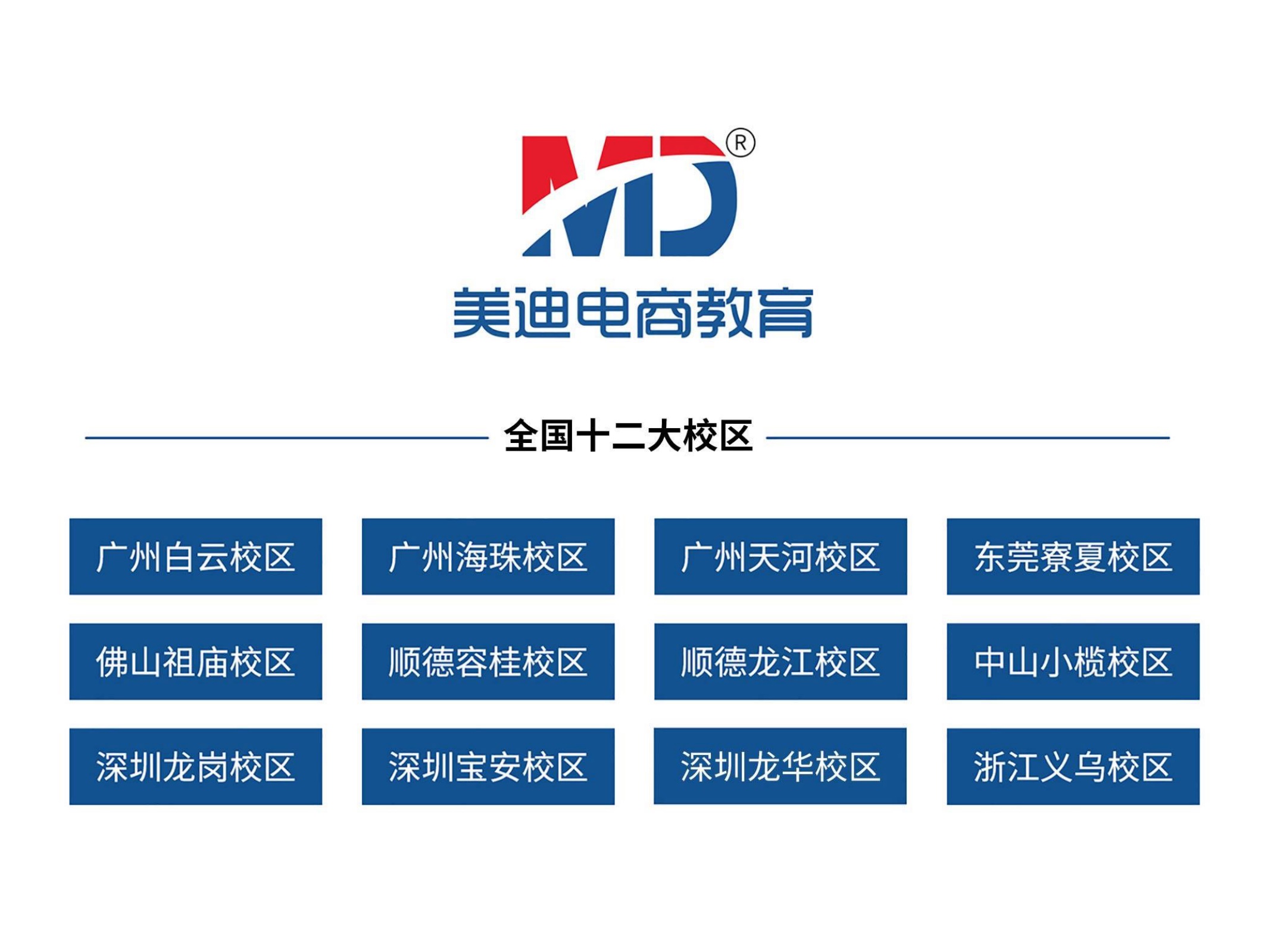 MD®
美迪电商教育

全国十二大校区

广州白云校区
广州海珠校区
广州天河校区
东莞寮夏校区
佛山祖庙校区
顺德容桂校区
顺德龙江校区
中山小榄校区
深圳龙岗校区
深圳宝安校区
深圳龙华校区
浙江义乌校区